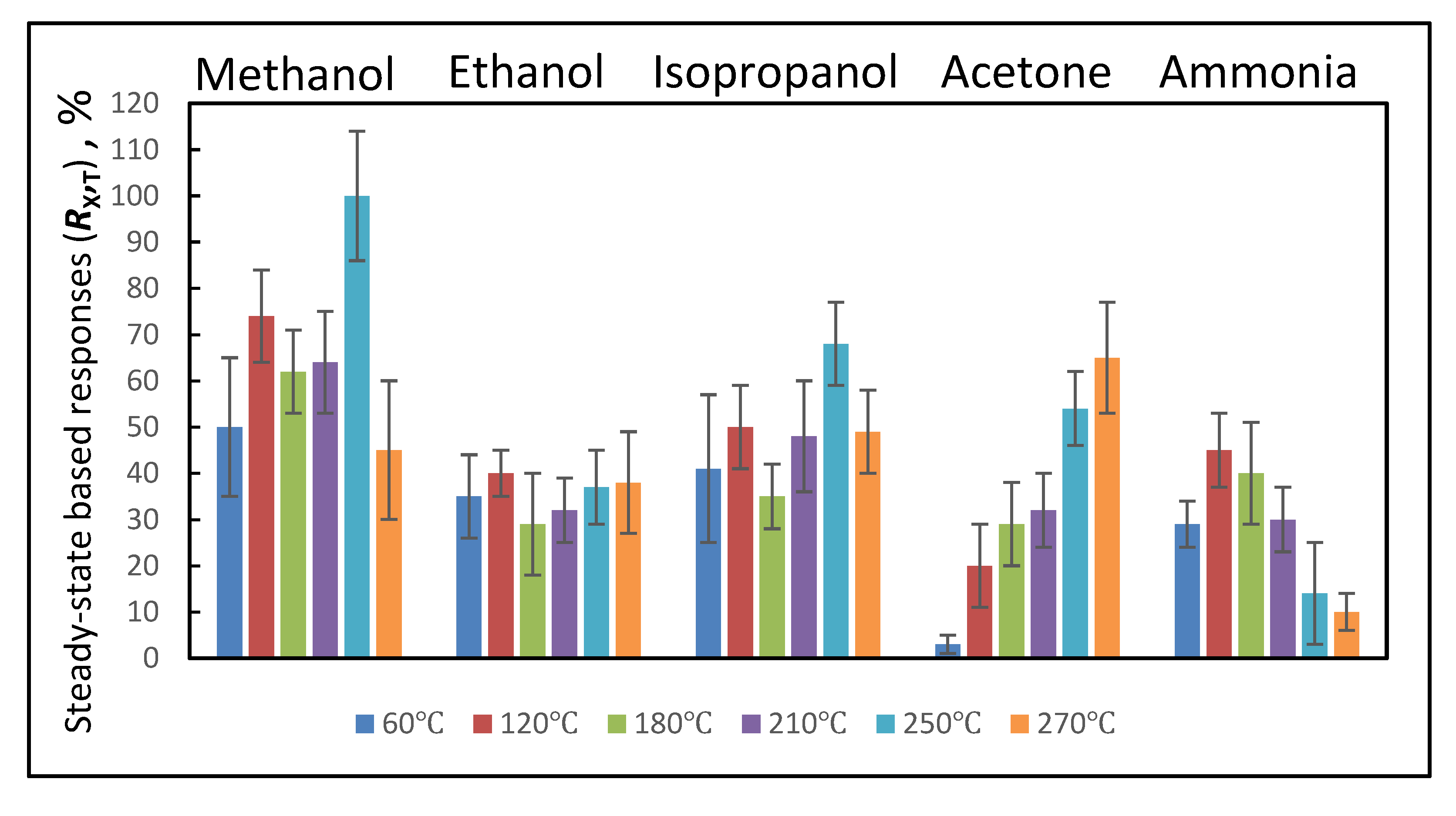 Methanol Ethanol Isopropanol Acetone Ammonia

Steady-state based responses ($R_{X,T}$) , %

120
110
100
90
80
70
60
50
40
30
20
10
0

60℃ 120℃ 180℃ 210℃ 250℃ 270℃